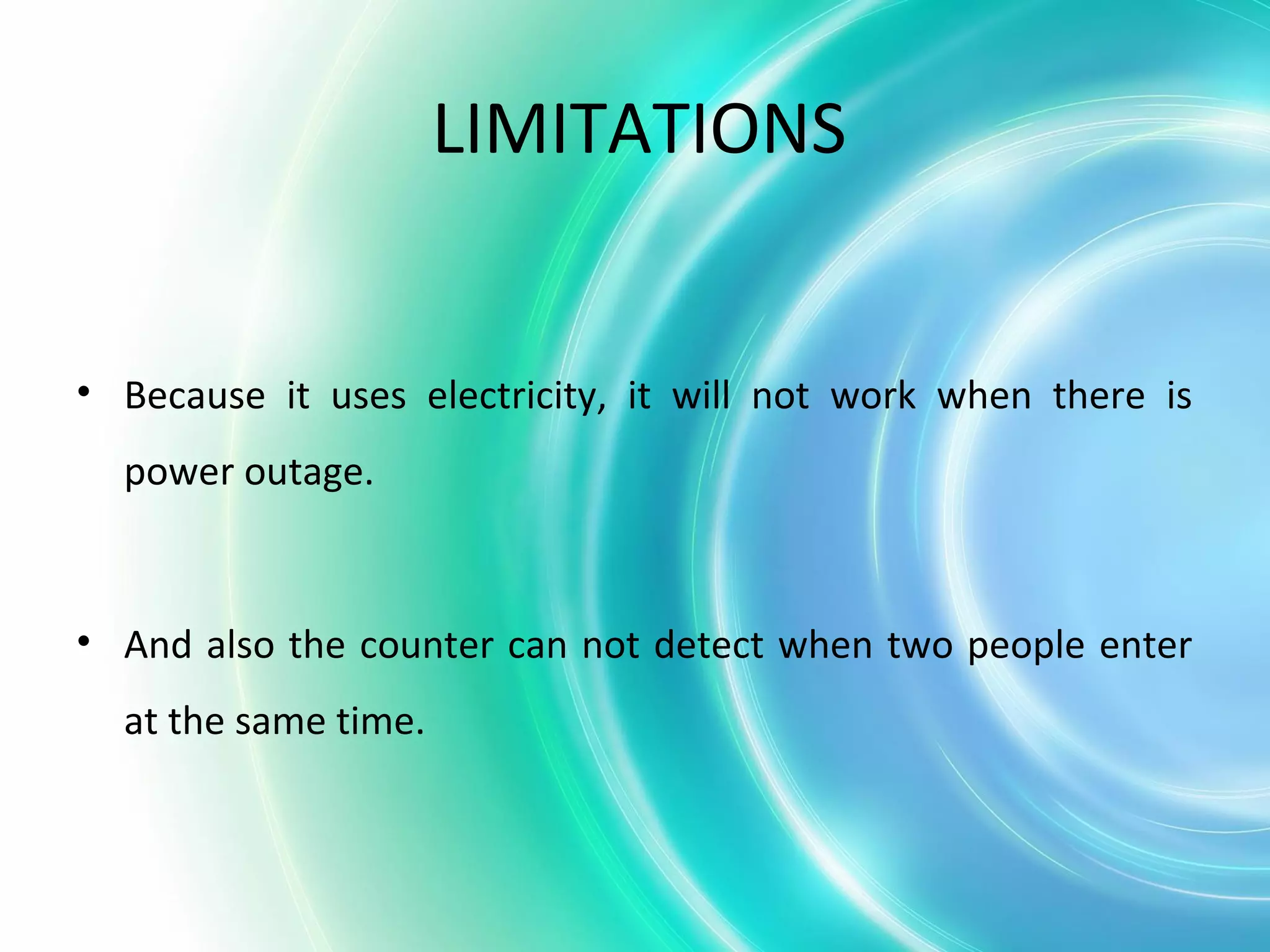 LIMITATIONS

• Because it uses electricity, it will not work when there is power outage.

• And also the counter can not detect when two people enter at the same time.